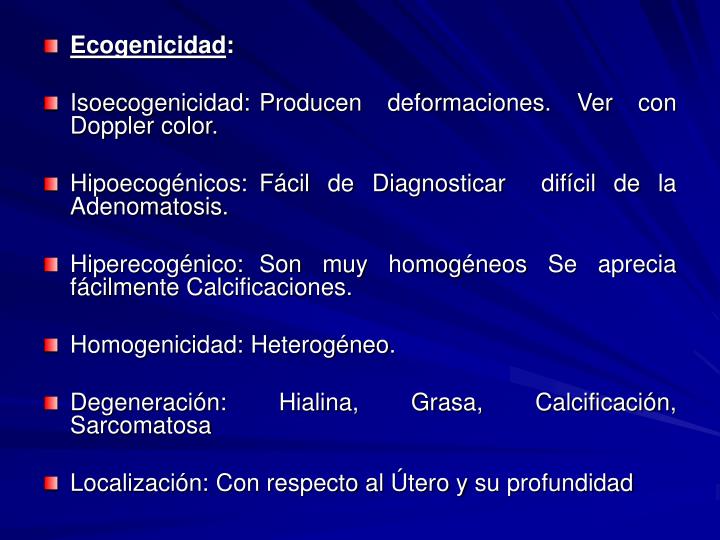 Ecogenicidad:

Isoecogenicidad: Producen deformaciones. Ver con Doppler color.

Hipoecogénicos: Fácil de Diagnosticar difícil de la Adenomatosis.

Hiperecogénico: Son muy homogéneos Se aprecia fácilmente Calcificaciones.

Homogenicidad: Heterogéneo.

Degeneración: Hialina, Grasa, Calcificación, Sarcomatosa

Localización: Con respecto al Útero y su profundidad